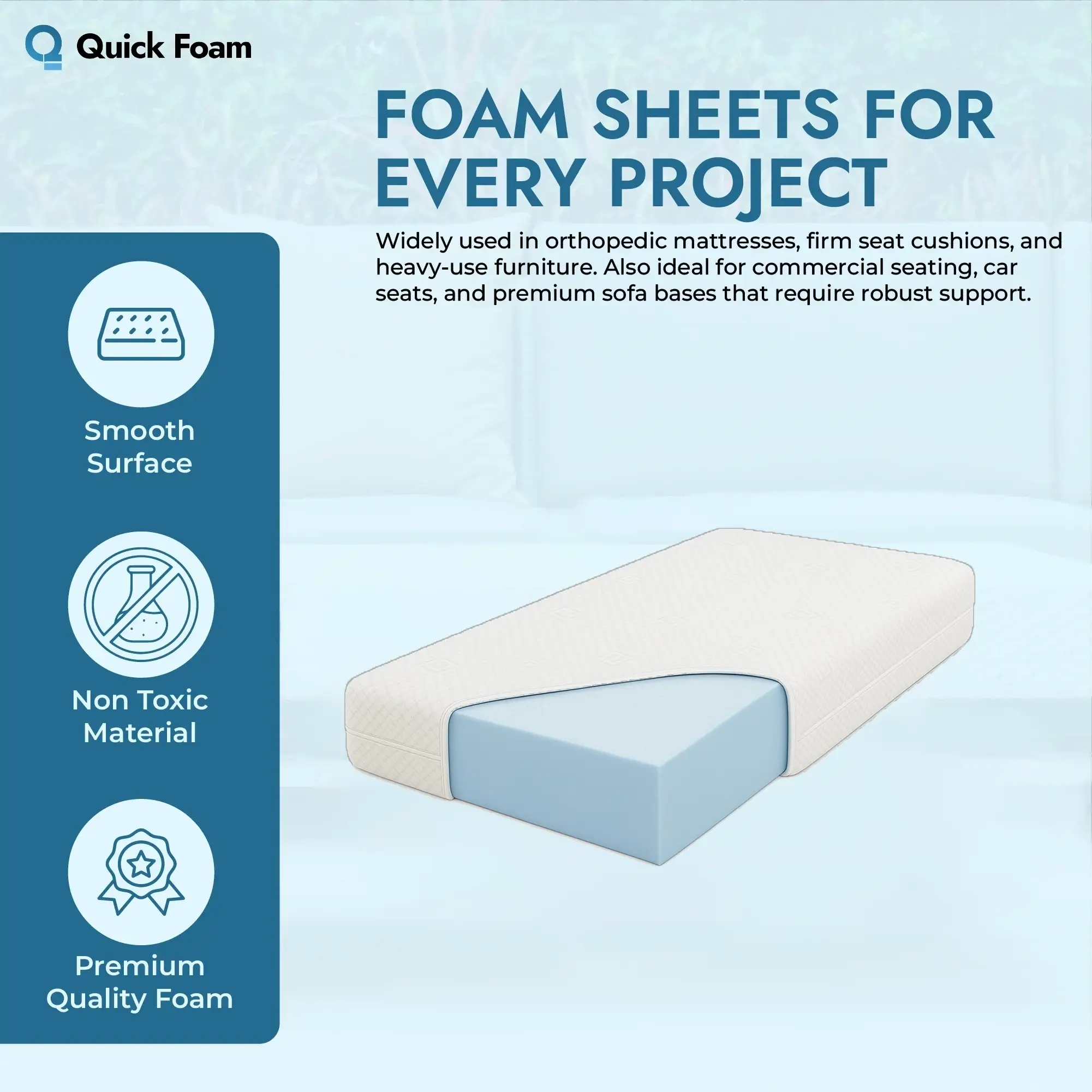 Quick Foam

FOAM SHEETS FOR EVERY PROJECT

Widely used in orthopedic mattresses, firm seat cushions, and heavy-use furniture. Also ideal for commercial seating, car seats, and premium sofa bases that require robust support.

Smooth Surface

Non Toxic Material

Premium Quality Foam